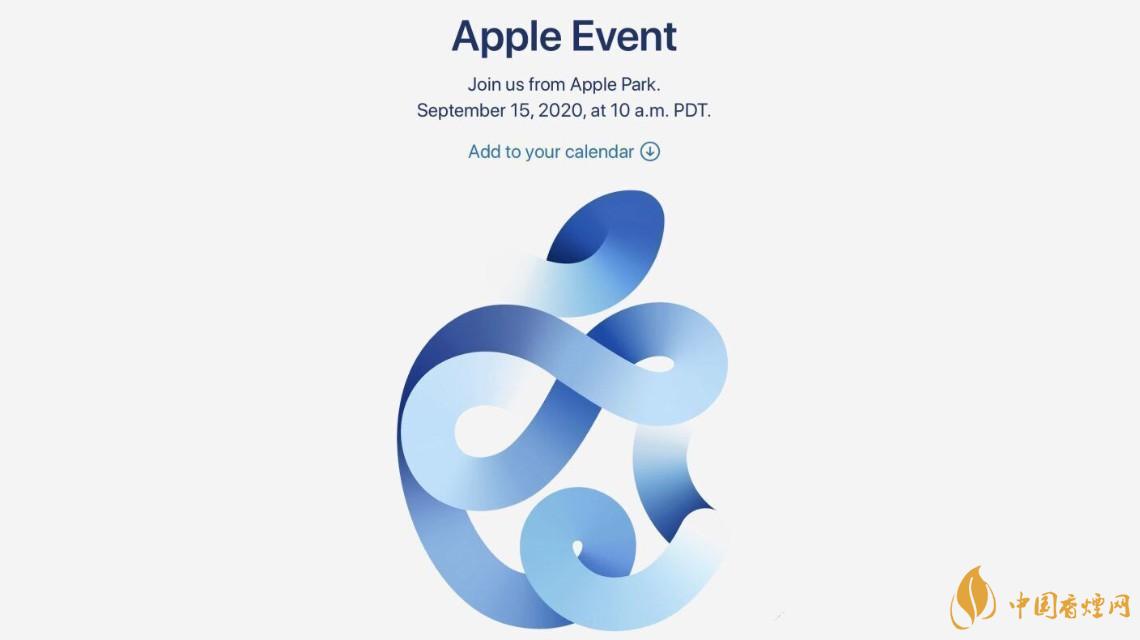 Apple Event

Join us from Apple Park.
September 15, 2020, at 10 a.m. PDT.

Add to your calendar

中国香烟网